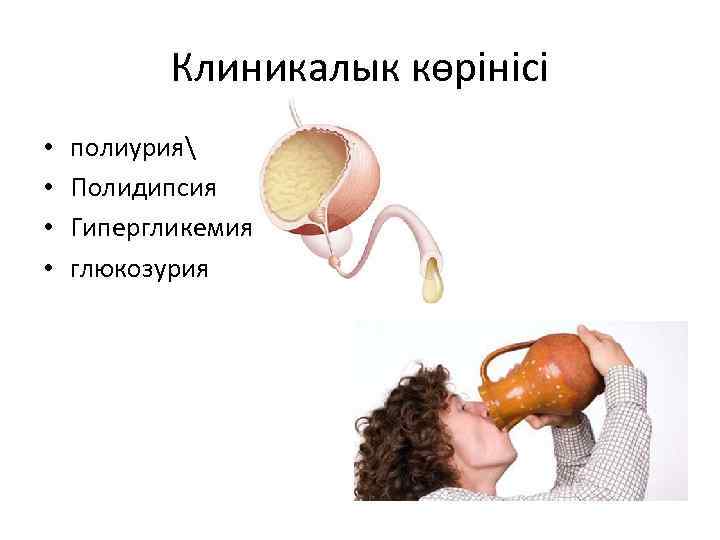 Клиникалык көрінісі

• полиурия\
• Полидипсия
• Гипергликемия
• глюкозурия